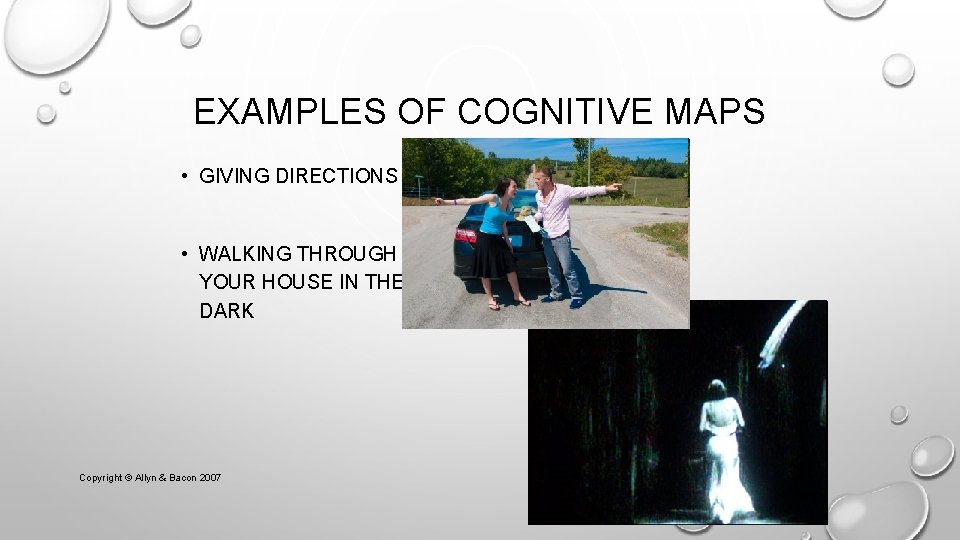 EXAMPLES OF COGNITIVE MAPS

• GIVING DIRECTIONS

• WALKING THROUGH YOUR HOUSE IN THE DARK

Copyright © Allyn & Bacon 2007